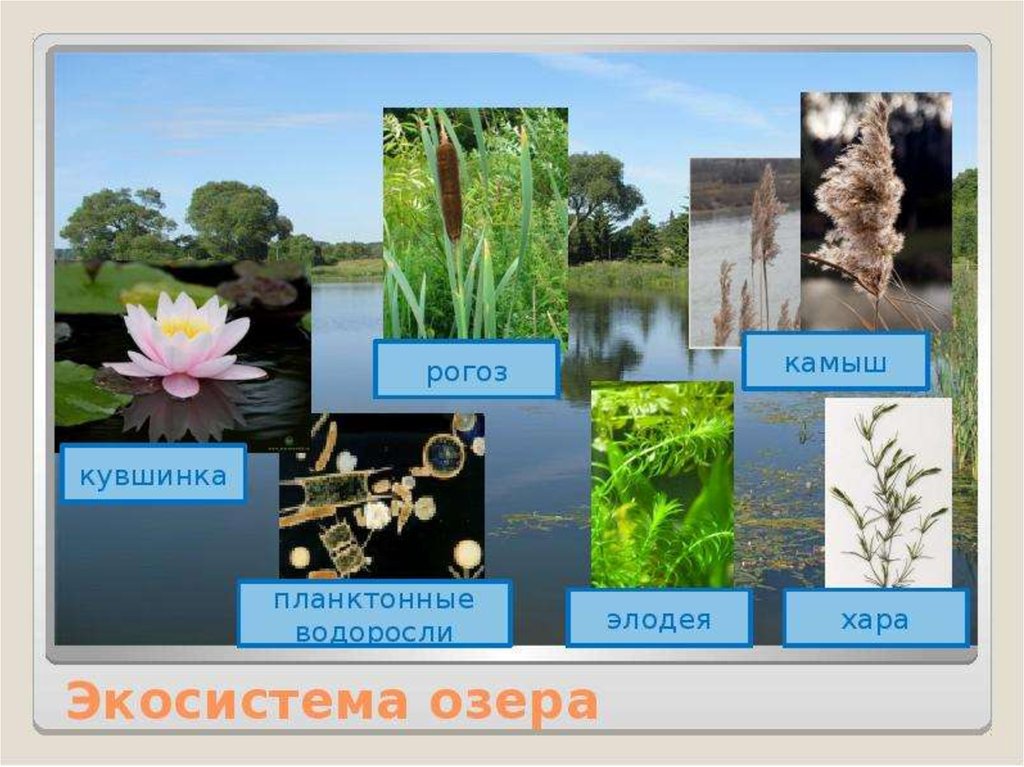 рогоз

камыш

кувшинка

планктонные водоросли

элодея

хара

Экосистема озера